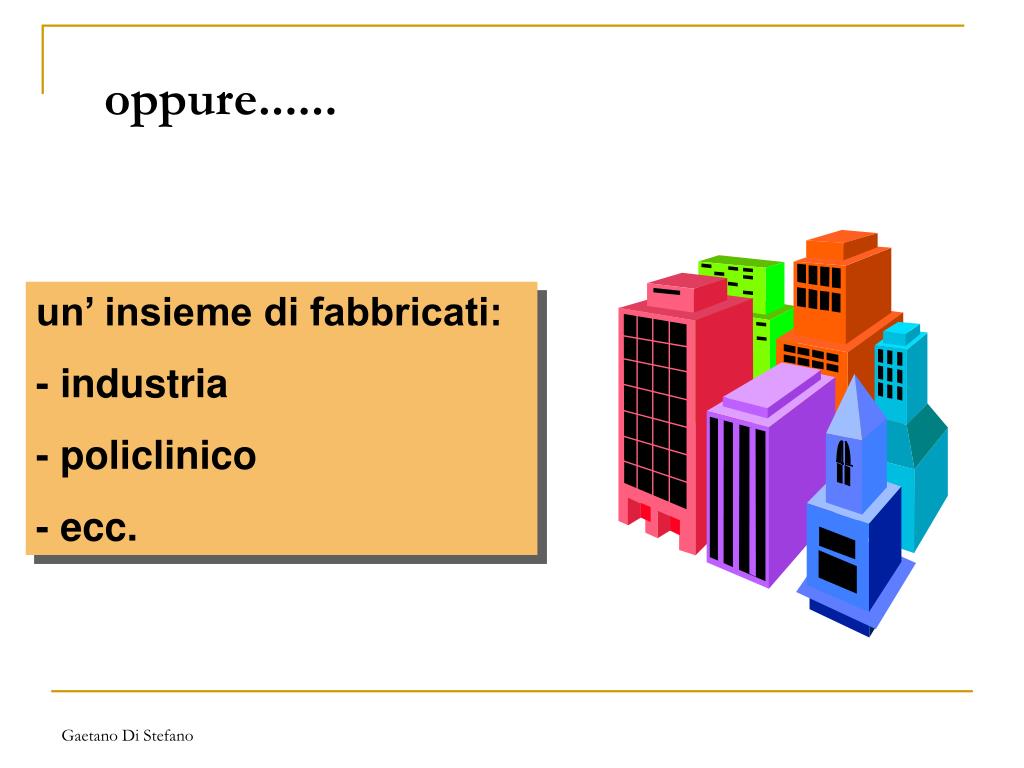 oppure......

un’ insieme di fabbricati:
- industria
- policlinico
- ecc.

Gaetano Di Stefano